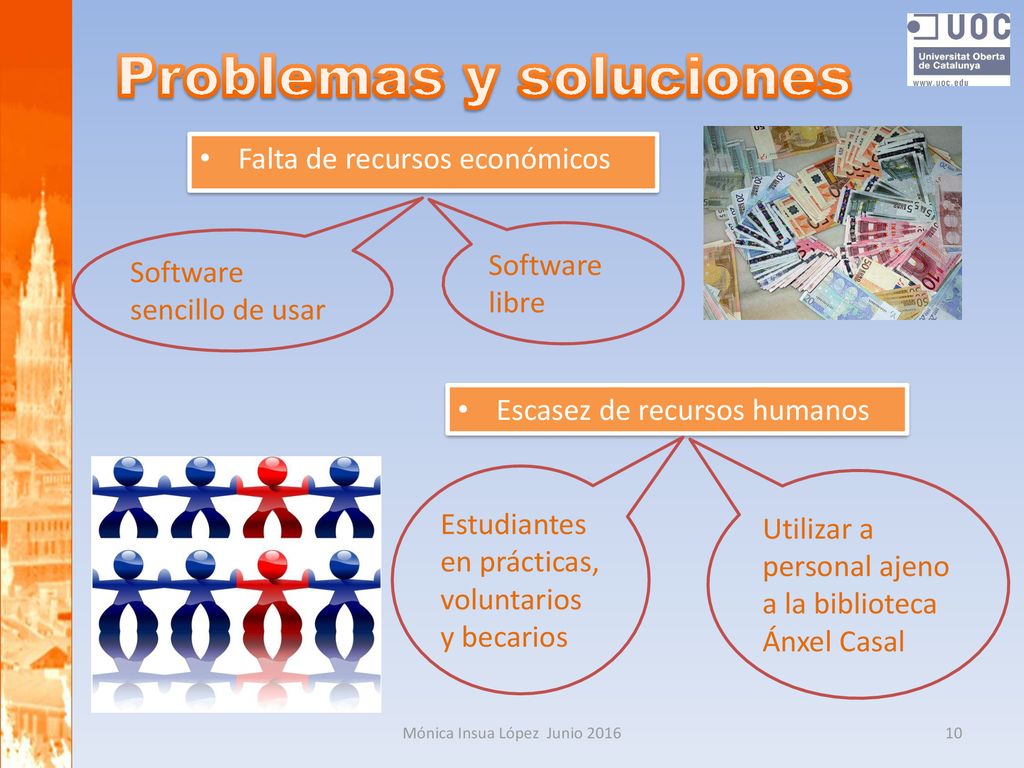 UOC
Universitat Oberta de Catalunya
www.uoc.edu

Problemas y soluciones

• Falta de recursos económicos

Software sencillo de usar

Software libre

• Escasez de recursos humanos

Estudiantes en prácticas, voluntarios y becarios

Utilizar a personal ajeno a la biblioteca Ánxel Casal

Mónica Insua López Junio 2016

10